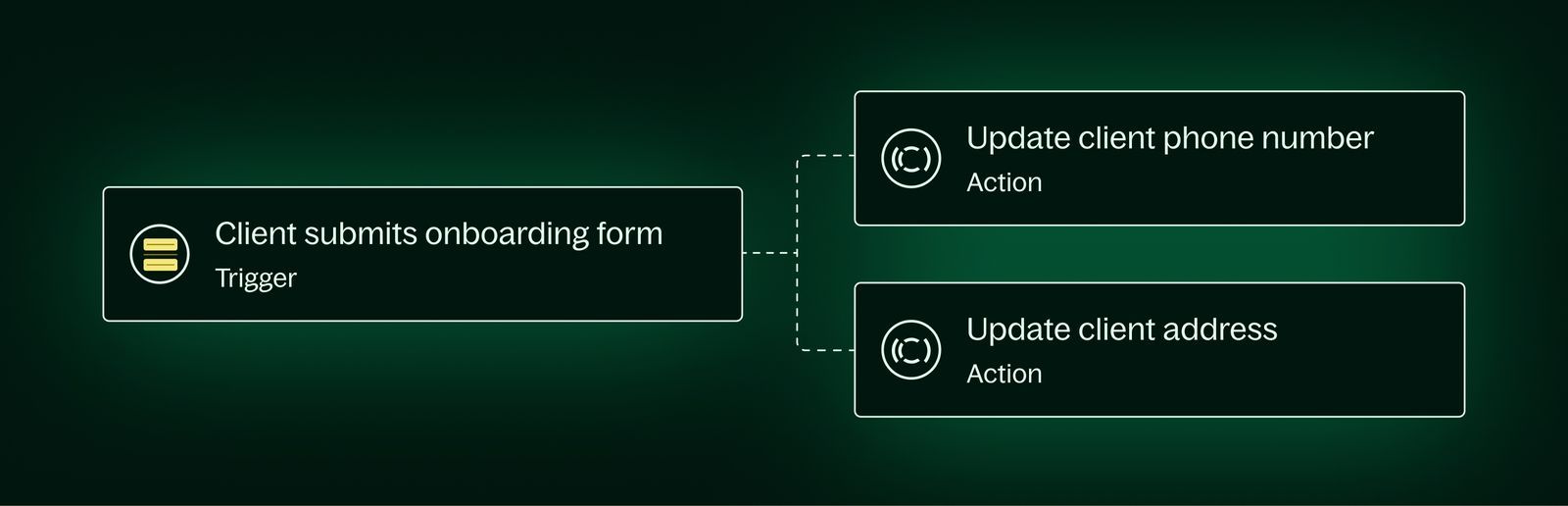 Client submits onboarding form
Trigger

Update client phone number
Action

Update client address
Action